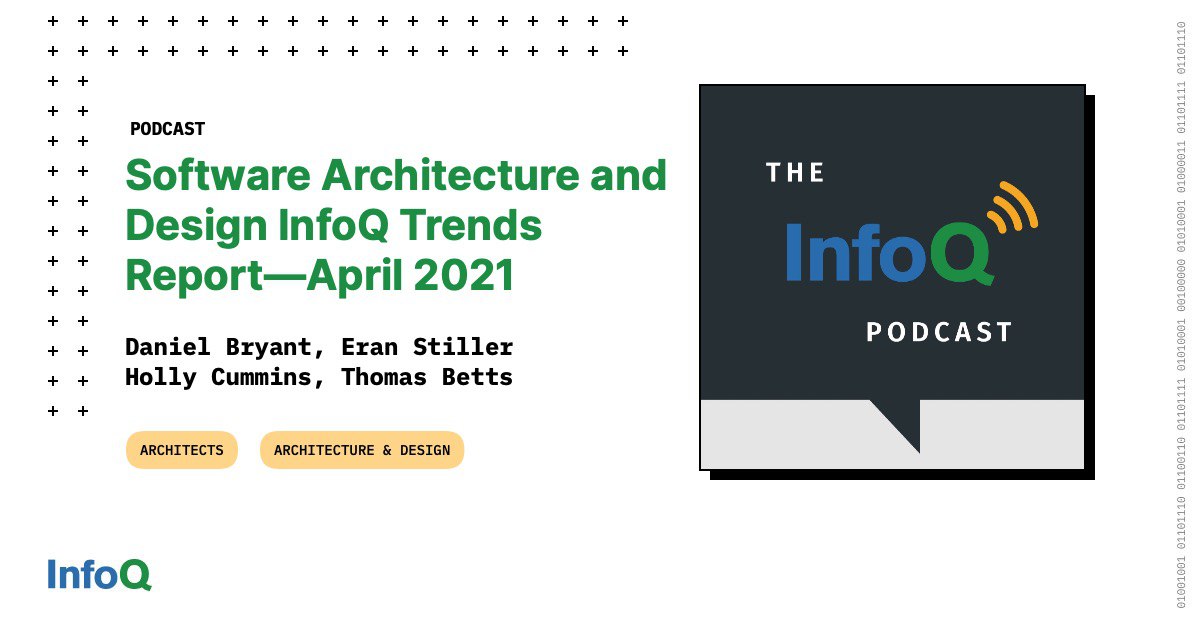 PODCAST

Software Architecture and Design InfoQ Trends Report—April 2021

Daniel Bryant, Eran Stiller
Holly Cummins, Thomas Betts

ARCHITECTS

ARCHITECTURE & DESIGN

InfoQ

THE
InfoQ
PODCAST

01001001 01101110 01100110 01101111 01010001 00100000 01010001 01000011 01101111 01101110